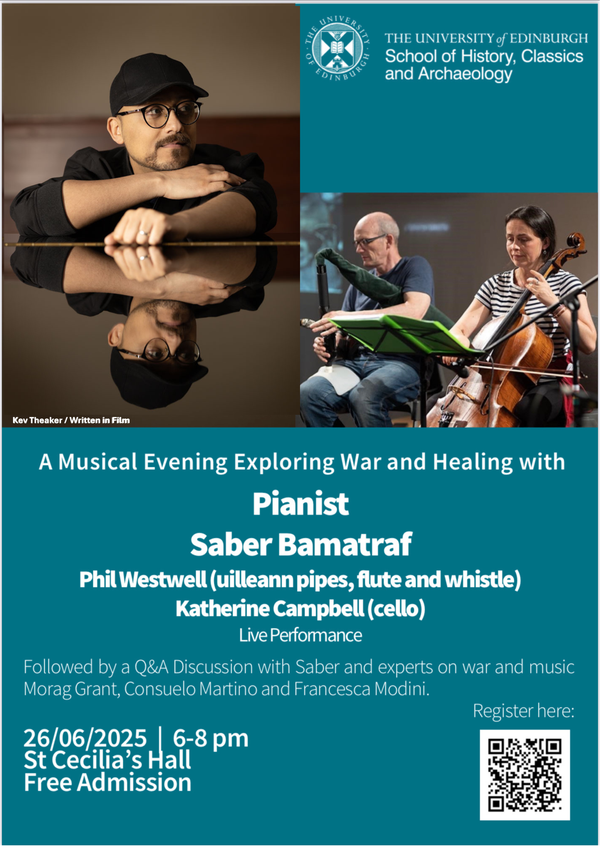 THE UNIVERSITY OF EDINBURGH

THE UNIVERSITY of EDINBURGH
School of History, Classics and Archaeology

Kev Theaker / Written in Film

A Musical Evening Exploring War and Healing with

Pianist
Saber Bamatraf
Phil Westwell (uilleann pipes, flute and whistle)
Katherine Campbell (cello)
Live Performance

Followed by a Q&A Discussion with Saber and experts on war and music Morag Grant, Consuelo Martino and Francesca Modini.

Register here:

26/06/2025 | 6-8 pm
St Cecilia's Hall
Free Admission